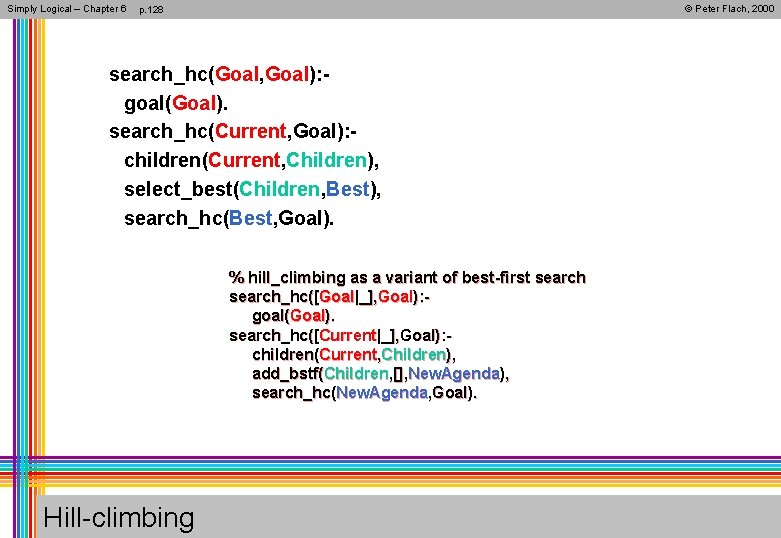 Simply Logical – Chapter 6 p.128

© Peter Flach, 2000

search_hc(Goal,Goal):-
goal(Goal).
search_hc(Current,Goal):-
children(Current,Children),
select_best(Children,Best),
search_hc(Best,Goal).

% hill_climbing as a variant of best-first search
search_hc([Goal|_],Goal):-
goal(Goal).
search_hc([Current|_],Goal):-
children(Current,Children),
add_bstf(Children,[],NewAgenda),
search_hc(NewAgenda,Goal).

Hill-climbing